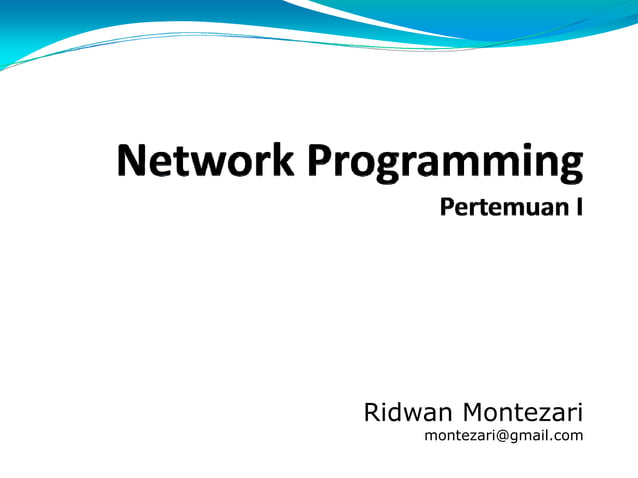 Network Programming

Pertemuan I

Ridwan Montezari
montezari@gmail.com